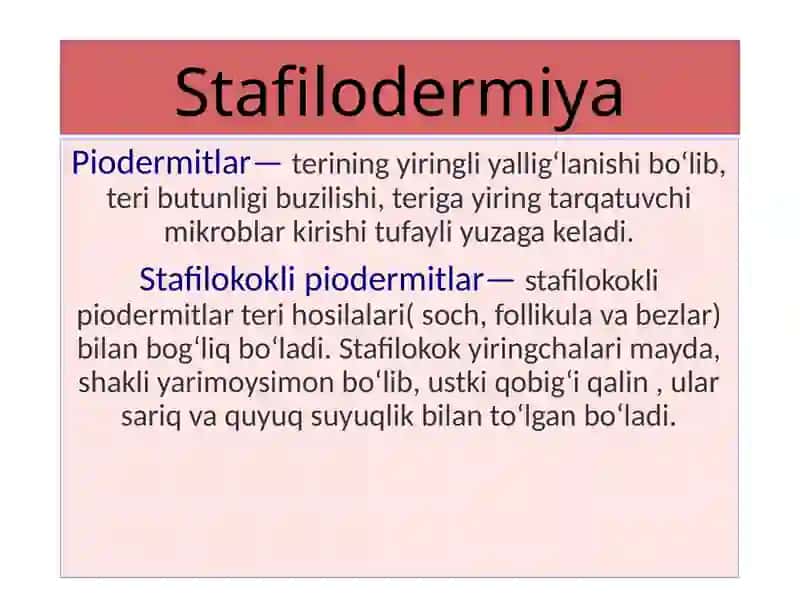 Stafilodermiya

Piodermitlar— terining yiringli yallig‘lanishi bo‘lib, teri butunligi buzilishi, teriga yiring tarqatuvchi mikroblar kirishi tufayli yuzaga keladi.

Stafilokokli piodermitlar— stafilokokli piodermitlar teri hosilalari( soch, follikula va bezlar) bilan bog‘liq bo‘ladi. Stafilokok yiringchalari mayda, shakli yarimoysimon bo‘lib, ustki qobig‘i qalin , ular sariq va quyuq suyuqlik bilan to‘lgan bo‘ladi.